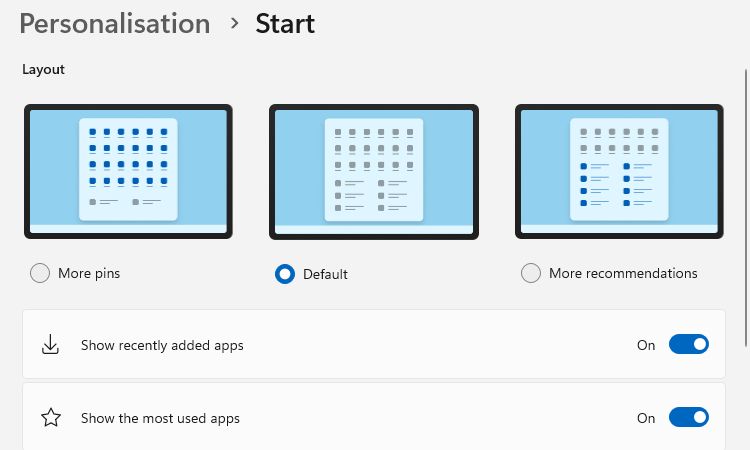 Personalisation > Start

Layout

More pins

Default

More recommendations

Show recently added apps On

Show the most used apps On